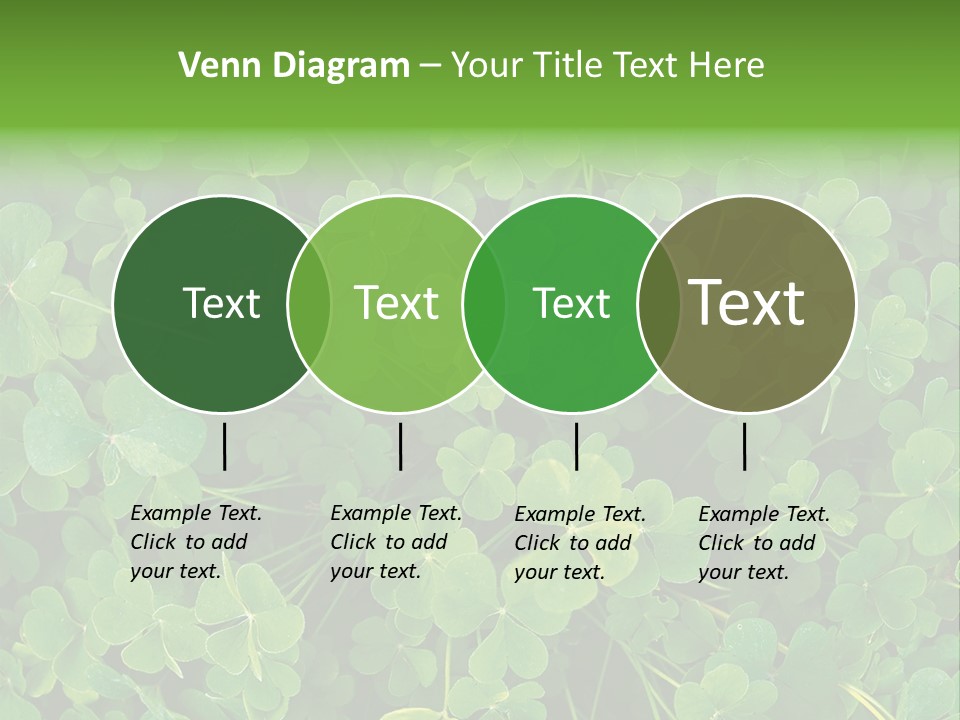 Venn Diagram – Your Title Text Here

Text

Text

Text

Text

Example Text. Click to add your text.

Example Text. Click to add your text.

Example Text. Click to add your text.

Example Text. Click to add your text.